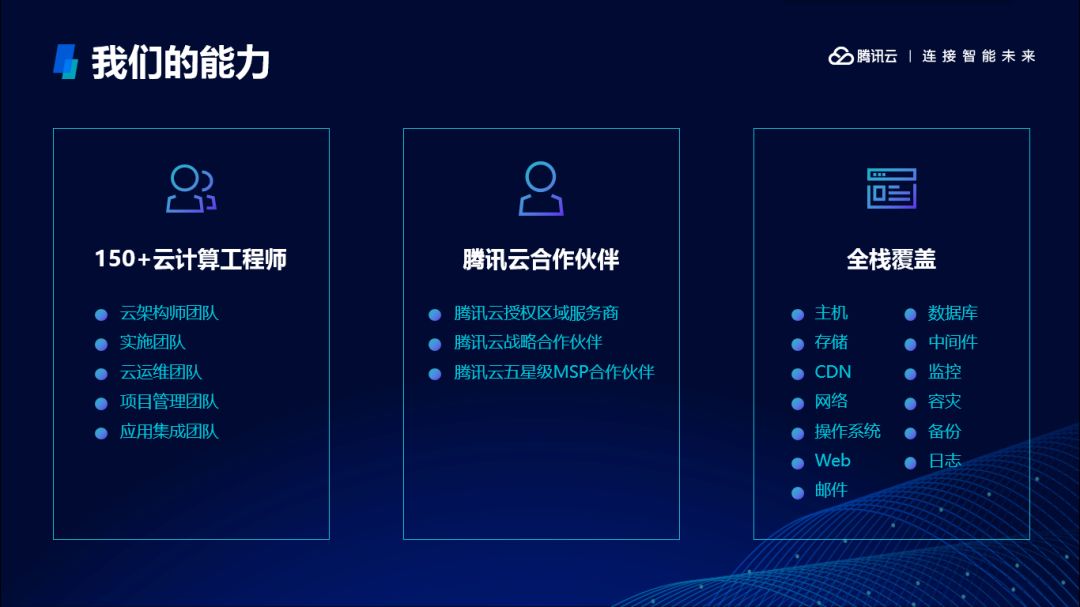 我们的能力

腾讯云 | 连接智能未来

150+云计算工程师

- 云架构师团队
- 实施团队
- 云运维团队
- 项目管理团队
- 应用集成团队

腾讯云合作伙伴

- 腾讯云授权区域服务商
- 腾讯云战略合作伙伴
- 腾讯云五星级MSP合作伙伴

全栈覆盖

- 主机
- 存储
- CDN
- 网络
- 操作系统
- Web
- 邮件

- 数据库
- 中间件
- 监控
- 容灾
- 备份
- 日志